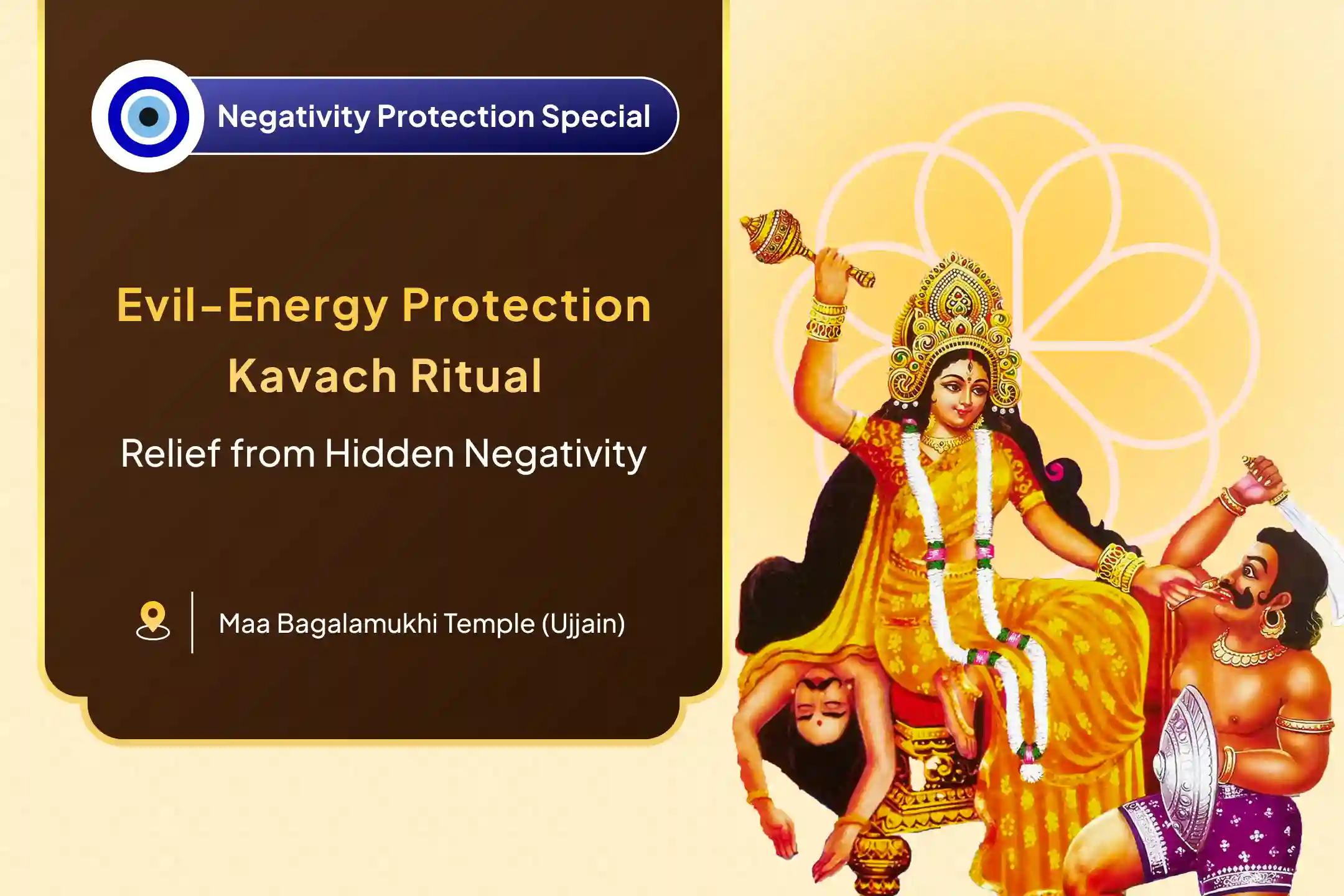 Negativity Protection Special

Evil-Energy Protection Kavach Ritual

Relief from Hidden Negativity

Maa Bagalamukhi Temple (Ujjain)